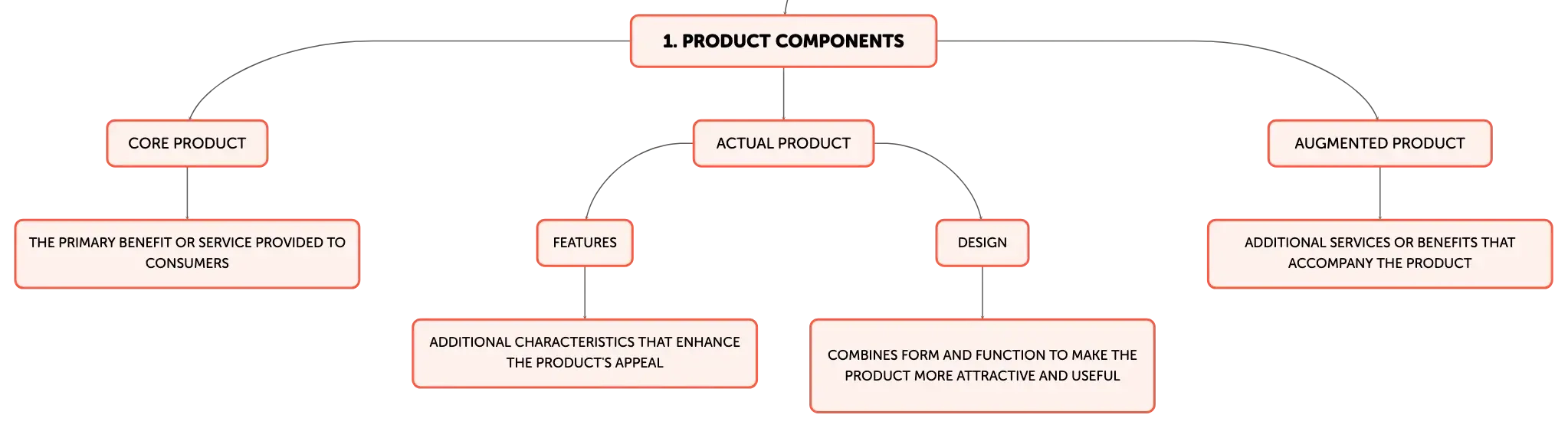 1. PRODUCT COMPONENTS

CORE PRODUCT

THE PRIMARY BENEFIT OR SERVICE PROVIDED TO CONSUMERS

ACTUAL PRODUCT

FEATURES

ADDITIONAL CHARACTERISTICS THAT ENHANCE THE PRODUCT'S APPEAL

DESIGN

COMBINES FORM AND FUNCTION TO MAKE THE PRODUCT MORE ATTRACTIVE AND USEFUL

AUGMENTED PRODUCT

ADDITIONAL SERVICES OR BENEFITS THAT ACCOMPANY THE PRODUCT